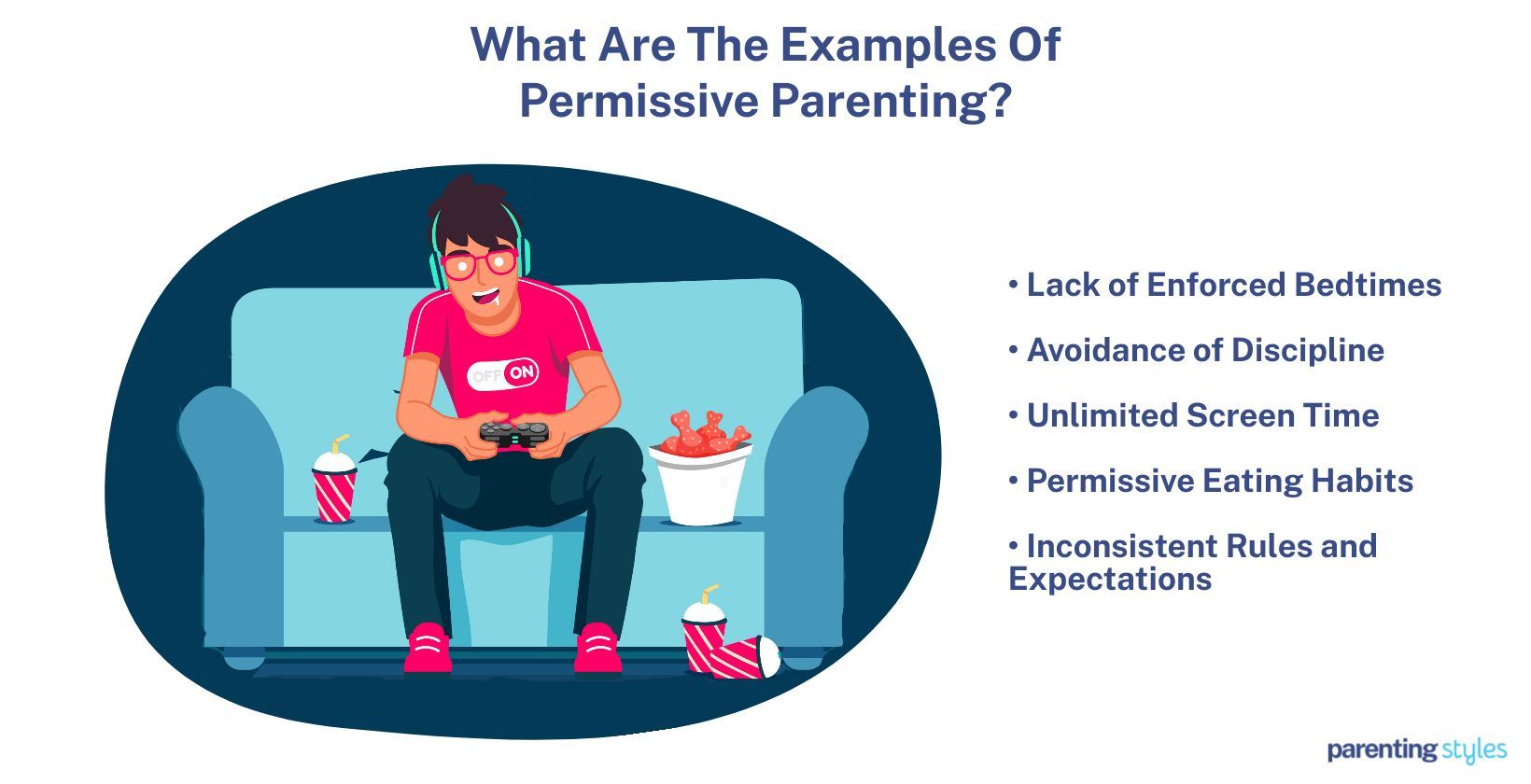 What Are The Examples Of Permissive Parenting?

OFF ON

• Lack of Enforced Bedtimes

• Avoidance of Discipline

• Unlimited Screen Time

• Permissive Eating Habits

• Inconsistent Rules and Expectations

parenting styles